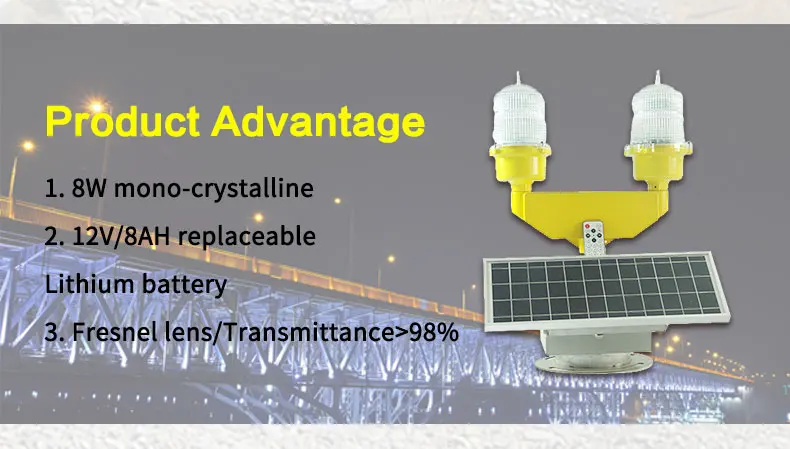 Product Advantage

1. 8W mono-crystalline

2. 12V/8AH replaceable Lithium battery

3. Fresnel lens/Transmittance>98%